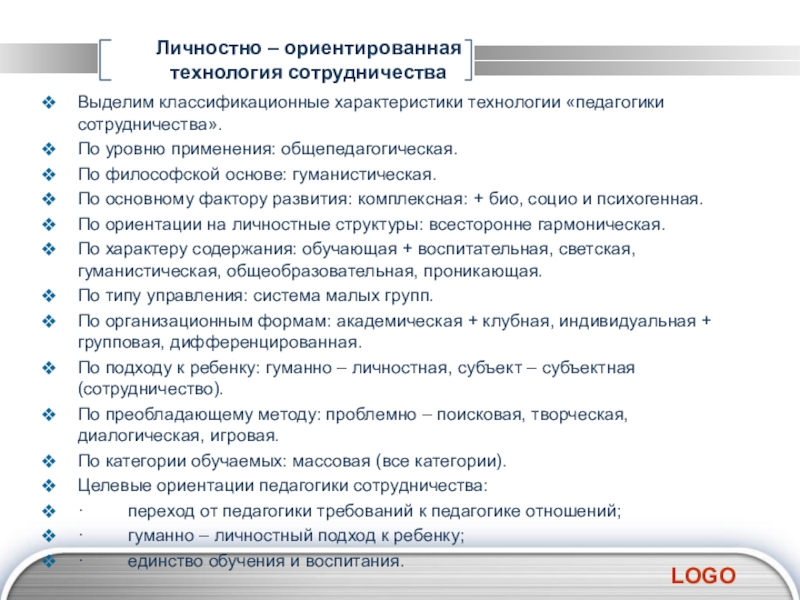 Личностно – ориентированная технология сотрудничества

❖ Выделим классификационные характеристики технологии «педагогики сотрудничества».
❖ По уровню применения: общепедагогическая.
❖ По философской основе: гуманистическая.
❖ По основному фактору развития: комплексная: + био, социо и психогенная.
❖ По ориентации на личностные структуры: всесторонне гармоническая.
❖ По характеру содержания: обучающая + воспитательная, светская, гуманистическая, общеобразовательная, проникающая.
❖ По типу управления: система малых групп.
❖ По организационным формам: академическая + клубная, индивидуальная + групповая, дифференцированная.
❖ По подходу к ребенку: гуманно – личностная, субъект – субъектная (сотрудничество).
❖ По преобладающему методу: проблемно – поисковая, творческая, диалогическая, игровая.
❖ По категории обучаемых: массовая (все категории).
❖ Целевые ориентации педагогики сотрудничества:
❖ · переход от педагогики требований к педагогике отношений;
❖ · гуманно – личностный подход к ребенку;
❖ · единство обучения и воспитания.

LOGO